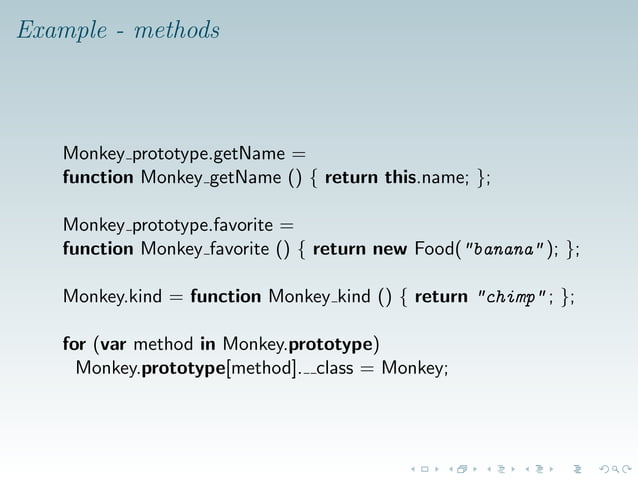 Example - methods

Monkey_prototype.getName =
function Monkey_getName () { return this.name; };

Monkey_prototype.favorite =
function Monkey_favorite () { return new Food("banana"); };

Monkey.kind = function Monkey_kind () { return "chimp"; };

for (var method in Monkey.prototype)
Monkey.prototype[method].__class = Monkey;